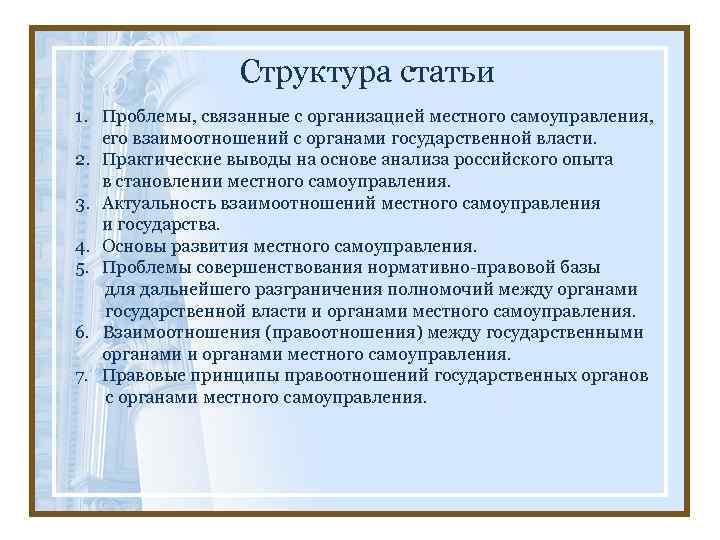 Структура статьи

1. Проблемы, связанные с организацией местного самоуправления, его взаимоотношений с органами государственной власти.
2. Практические выводы на основе анализа российского опыта в становлении местного самоуправления.
3. Актуальность взаимоотношений местного самоуправления и государства.
4. Основы развития местного самоуправления.
5. Проблемы совершенствования нормативно-правовой базы для дальнейшего разграничения полномочий между органами государственной власти и органами местного самоуправления.
6. Взаимоотношения (правоотношения) между государственными органами и органами местного самоуправления.
7. Правовые принципы правоотношений государственных органов с органами местного самоуправления.